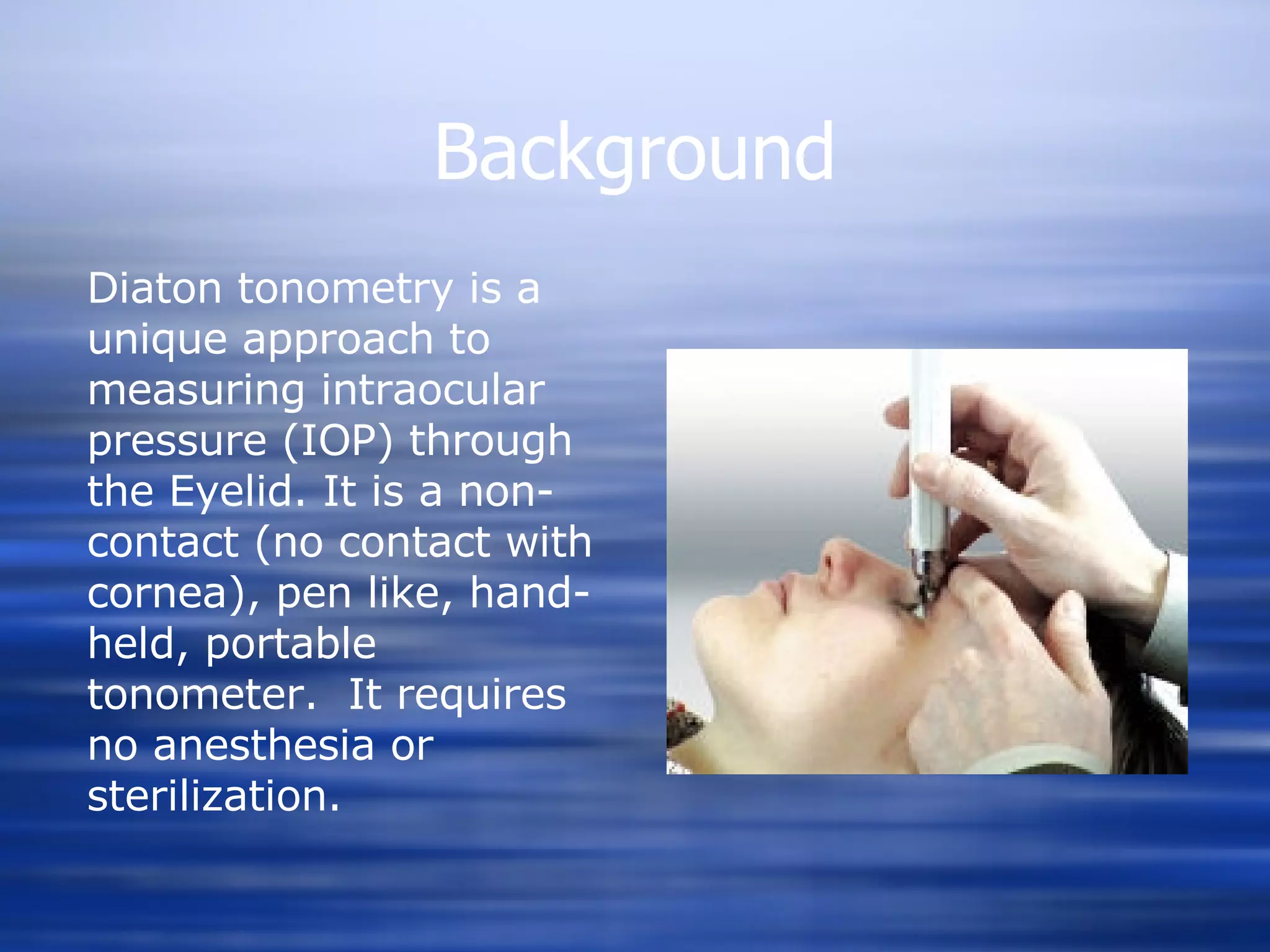 Background

Diaton tonometry is a unique approach to measuring intraocular pressure (IOP) through the Eyelid. It is a non-contact (no contact with cornea), pen like, hand-held, portable tonometer.  It requires no anesthesia or sterilization.